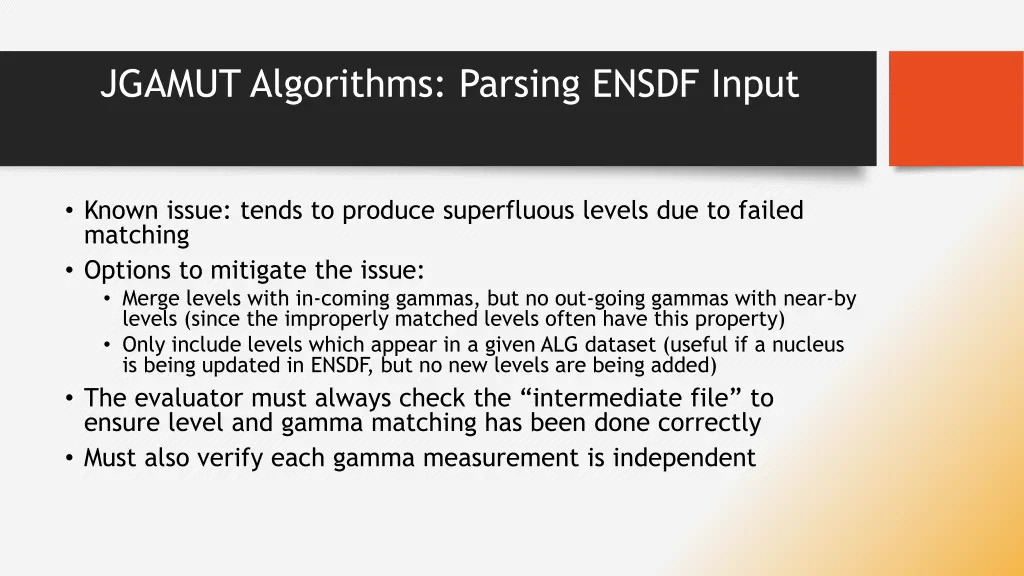 JGAMUT Algorithms: Parsing ENSDF Input

• Known issue: tends to produce superfluous levels due to failed matching
• Options to mitigate the issue:
  • Merge levels with in-coming gammas, but no out-going gammas with near-by levels (since the improperly matched levels often have this property)
  • Only include levels which appear in a given ALG dataset (useful if a nucleus is being updated in ENSDF, but no new levels are being added)
• The evaluator must always check the “intermediate file” to ensure level and gamma matching has been done correctly
• Must also verify each gamma measurement is independent